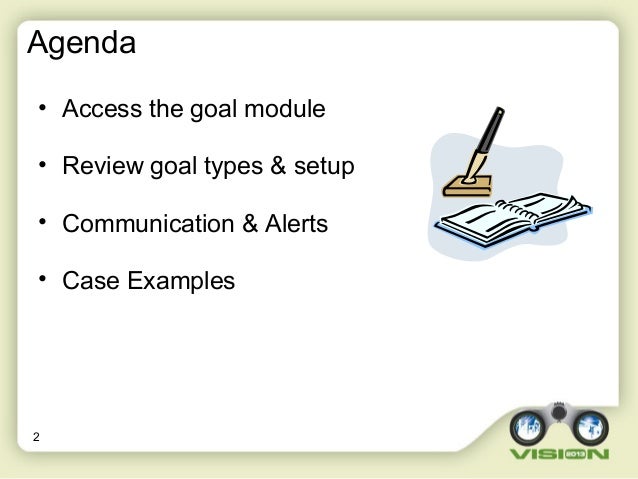 Agenda

• Access the goal module

• Review goal types & setup

• Communication & Alerts

• Case Examples

2

VISION 2013